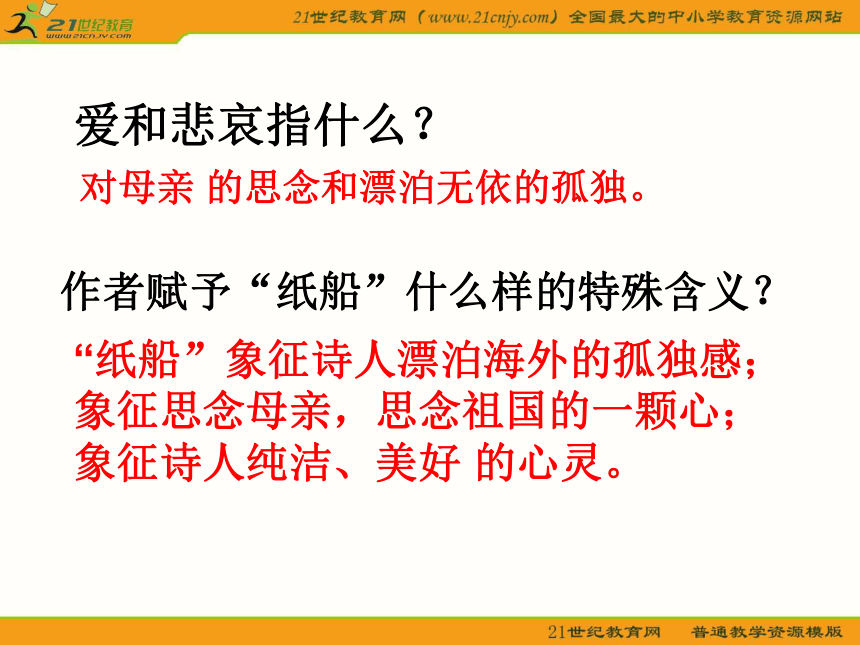 21世纪教育
www.21cnjy.com

21世纪教育网（www.21cnjy.com）全国最大的中小学教育资源网站

爱和悲哀指什么？

对母亲 的思念和漂泊无依的孤独。

作者赋予“纸船”什么样的特殊含义？

“纸船”象征诗人漂泊海外的孤独感；象征思念母亲，思念祖国的一颗心；象征诗人纯洁、美好 的心灵。

21世纪教育网 普通教学资源模版